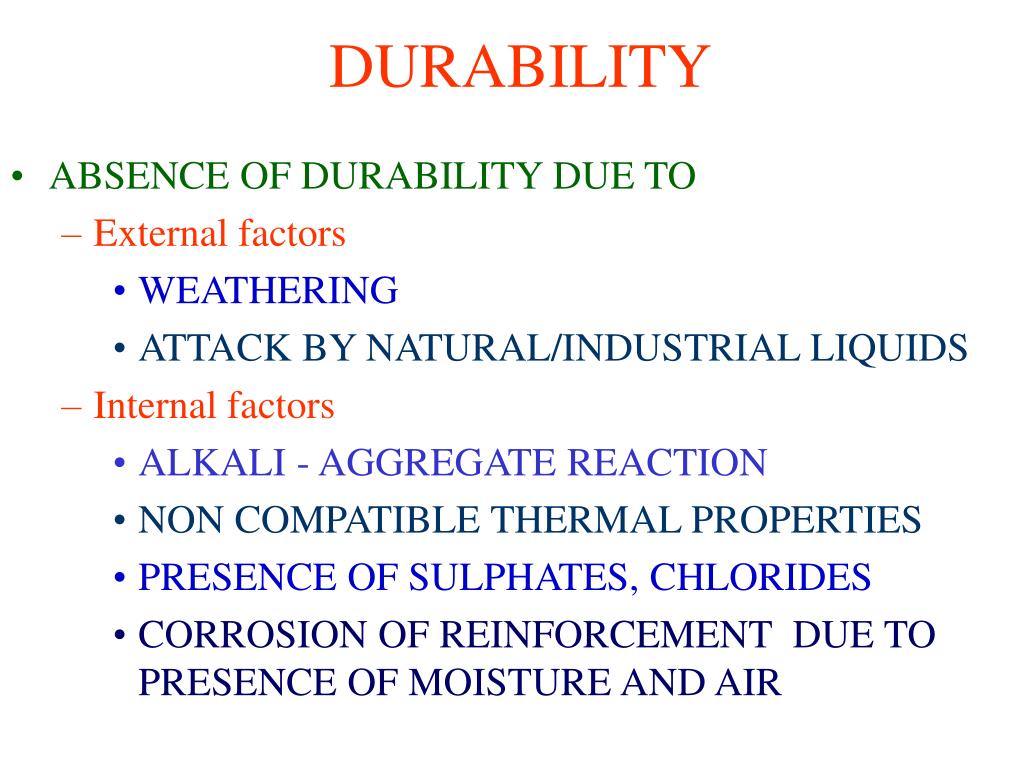 DURABILITY

• ABSENCE OF DURABILITY DUE TO
– External factors
• WEATHERING
• ATTACK BY NATURAL/INDUSTRIAL LIQUIDS
– Internal factors
• ALKALI - AGGREGATE REACTION
• NON COMPATIBLE THERMAL PROPERTIES
• PRESENCE OF SULPHATES, CHLORIDES
• CORROSION OF REINFORCEMENT DUE TO PRESENCE OF MOISTURE AND AIR